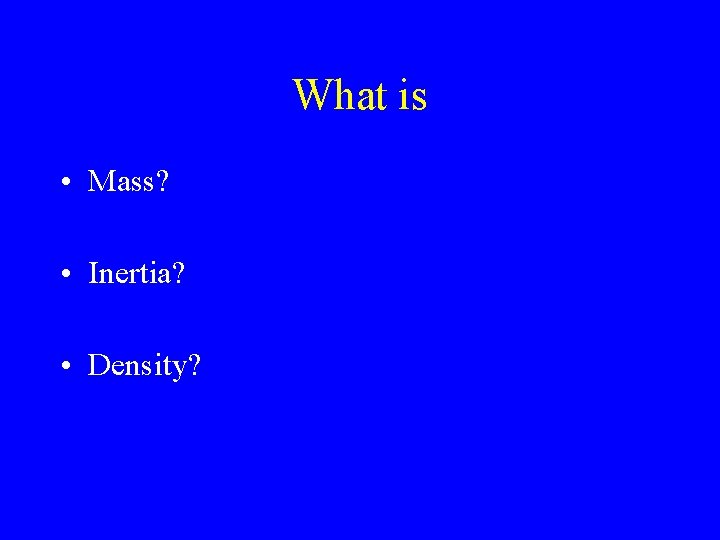 What is

• Mass?

• Inertia?

• Density?